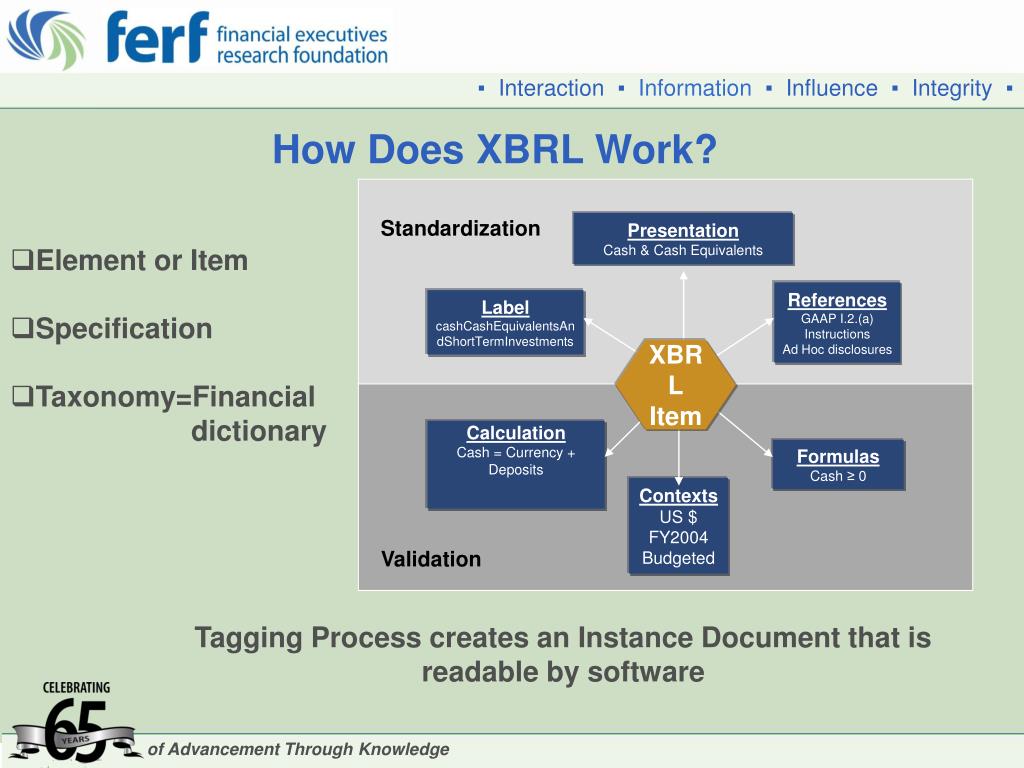 ferf financial executives research foundation

▪ Interaction ▪ Information ▪ Influence ▪ Integrity ▪

How Does XBRL Work?

❑Element or Item

❑Specification

❑Taxonomy=Financial dictionary

Standardization

Presentation
Cash & Cash Equivalents

Label
cashCashEquivalentsAndShortTermInvestments

References
GAAP I.2.(a)
Instructions
Ad Hoc disclosures

XBRL Item

Calculation
Cash = Currency + Deposits

Formulas
Cash ≥ 0

Contexts
US $
FY2004
Budgeted

Validation

Tagging Process creates an Instance Document that is readable by software

CELEBRATING 65 YEARS of Advancement Through Knowledge